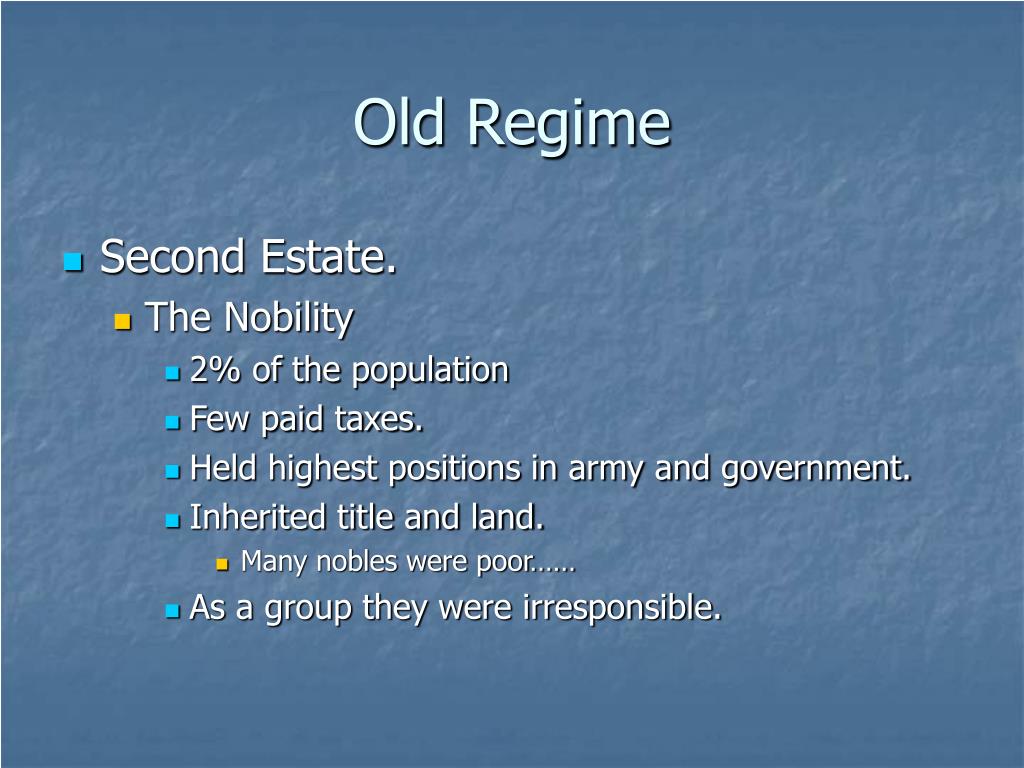 Old Regime

Second Estate.
The Nobility
2% of the population
Few paid taxes.
Held highest positions in army and government.
Inherited title and land.
Many nobles were poor……
As a group they were irresponsible.